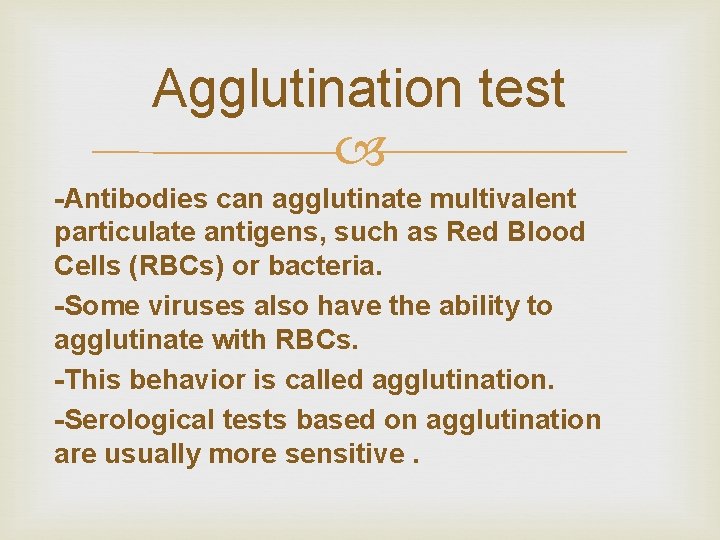 Agglutination test

-Antibodies can agglutinate multivalent particulate antigens, such as Red Blood Cells (RBCs) or bacteria.

-Some viruses also have the ability to agglutinate with RBCs.

-This behavior is called agglutination.

-Serological tests based on agglutination are usually more sensitive .